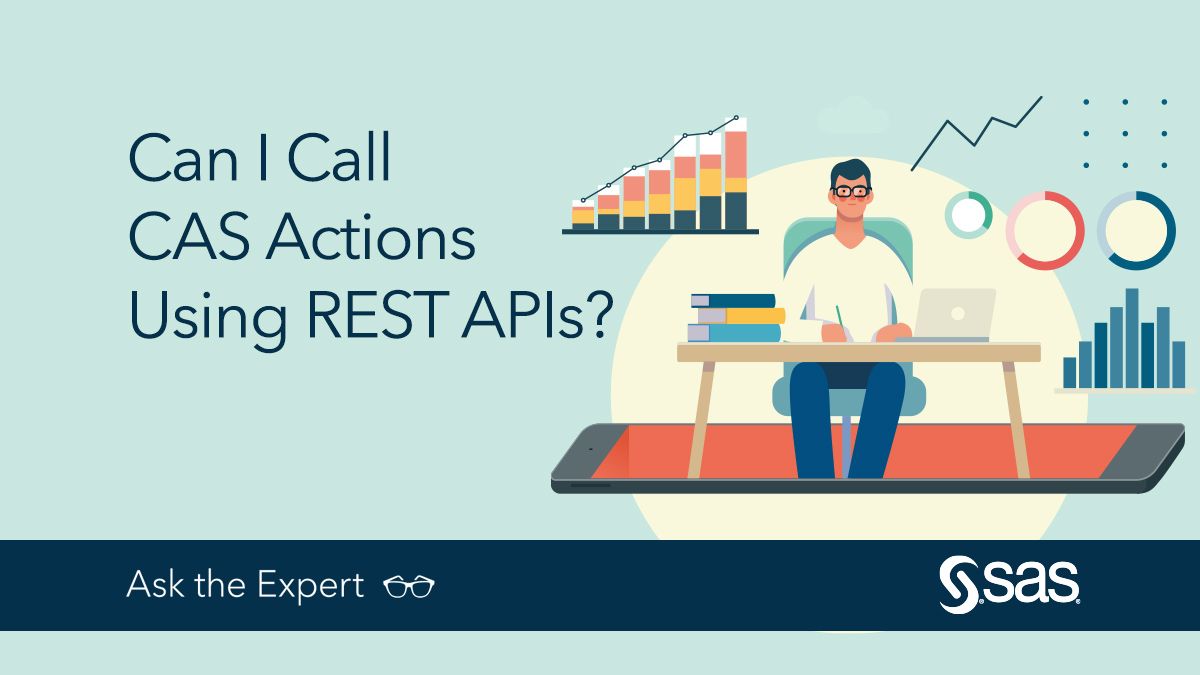 Can I Call CAS Actions Using REST APIs?

Ask the Expert

sas